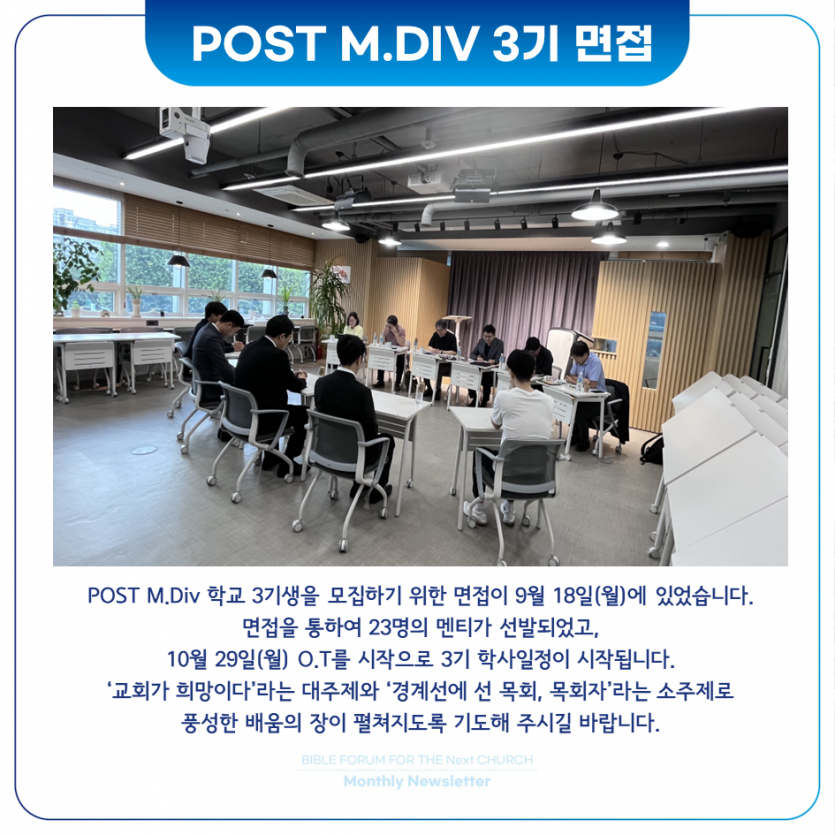 POST M.DIV 3기 면접

POST M.Div 학교 3기생을 모집하기 위한 면접이 9월 18일(월)에 있었습니다.
면접을 통하여 23명의 멘티가 선발되었고,
10월 29일(월) O.T를 시작으로 3기 학사일정이 시작됩니다.
'교회가 희망이다'라는 대주제와 '경계선에 선 목회, 목회자'라는 소주제로
풍성한 배움의 장이 펼쳐지도록 기도해 주시길 바랍니다.

BIBLE FORUM FOR THE Next CHURCH
Monthly Newsletter